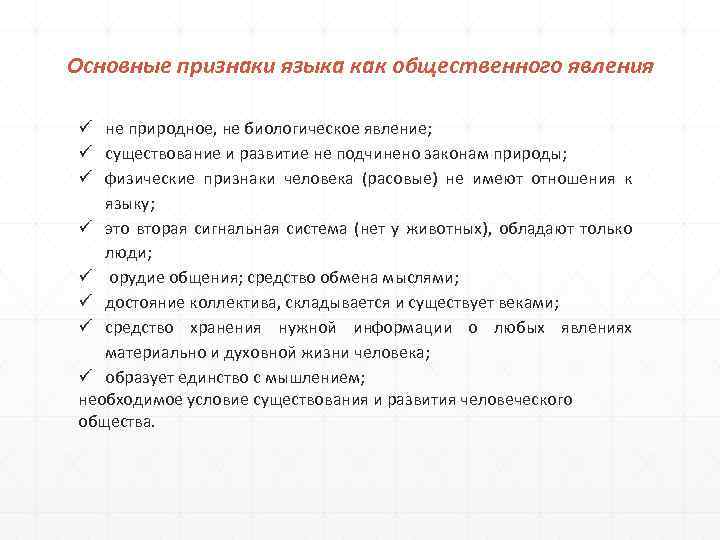 Основные признаки языка как общественного явления

✓ не природное, не биологическое явление;
✓ существование и развитие не подчинено законам природы;
✓ физические признаки человека (расовые) не имеют отношения к языку;
✓ это вторая сигнальная система (нет у животных), обладают только люди;
✓ орудие общения; средство обмена мыслями;
✓ достояние коллектива, складывается и существует веками;
✓ средство хранения нужной информации о любых явлениях материально и духовной жизни человека;
✓ образует единство с мышлением;
необходимое условие существования и развития человеческого общества.